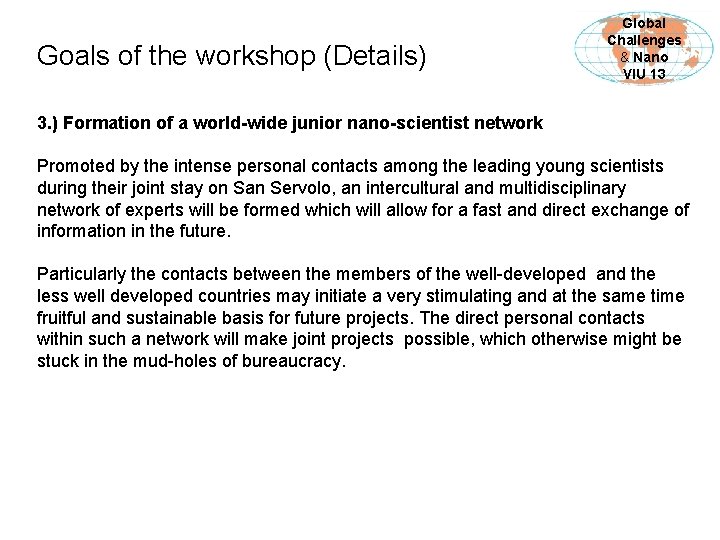 Goals of the workshop (Details)

Global Challenges & Nano VIU 13

3.) Formation of a world-wide junior nano-scientist network

Promoted by the intense personal contacts among the leading young scientists during their joint stay on San Servolo, an intercultural and multidisciplinary network of experts will be formed which will allow for a fast and direct exchange of information in the future.

Particularly the contacts between the members of the well-developed and the less well developed countries may initiate a very stimulating and at the same time fruitful and sustainable basis for future projects. The direct personal contacts within such a network will make joint projects possible, which otherwise might be stuck in the mud-holes of bureaucracy.